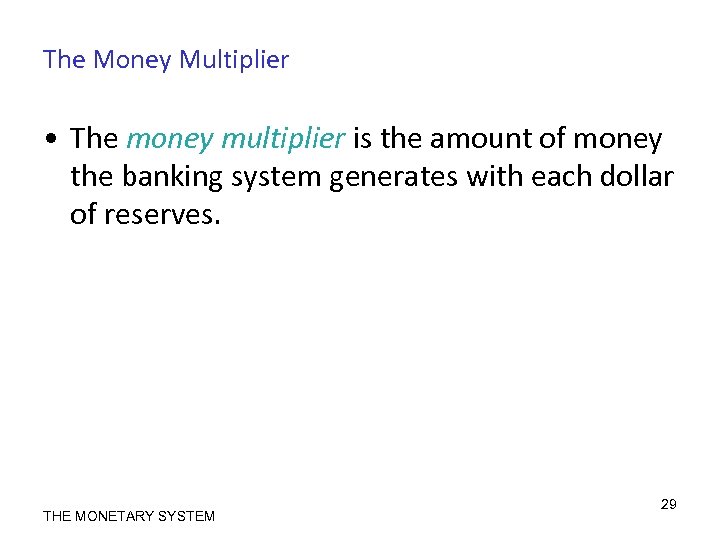 The Money Multiplier

• The money multiplier is the amount of money the banking system generates with each dollar of reserves.

THE MONETARY SYSTEM

29